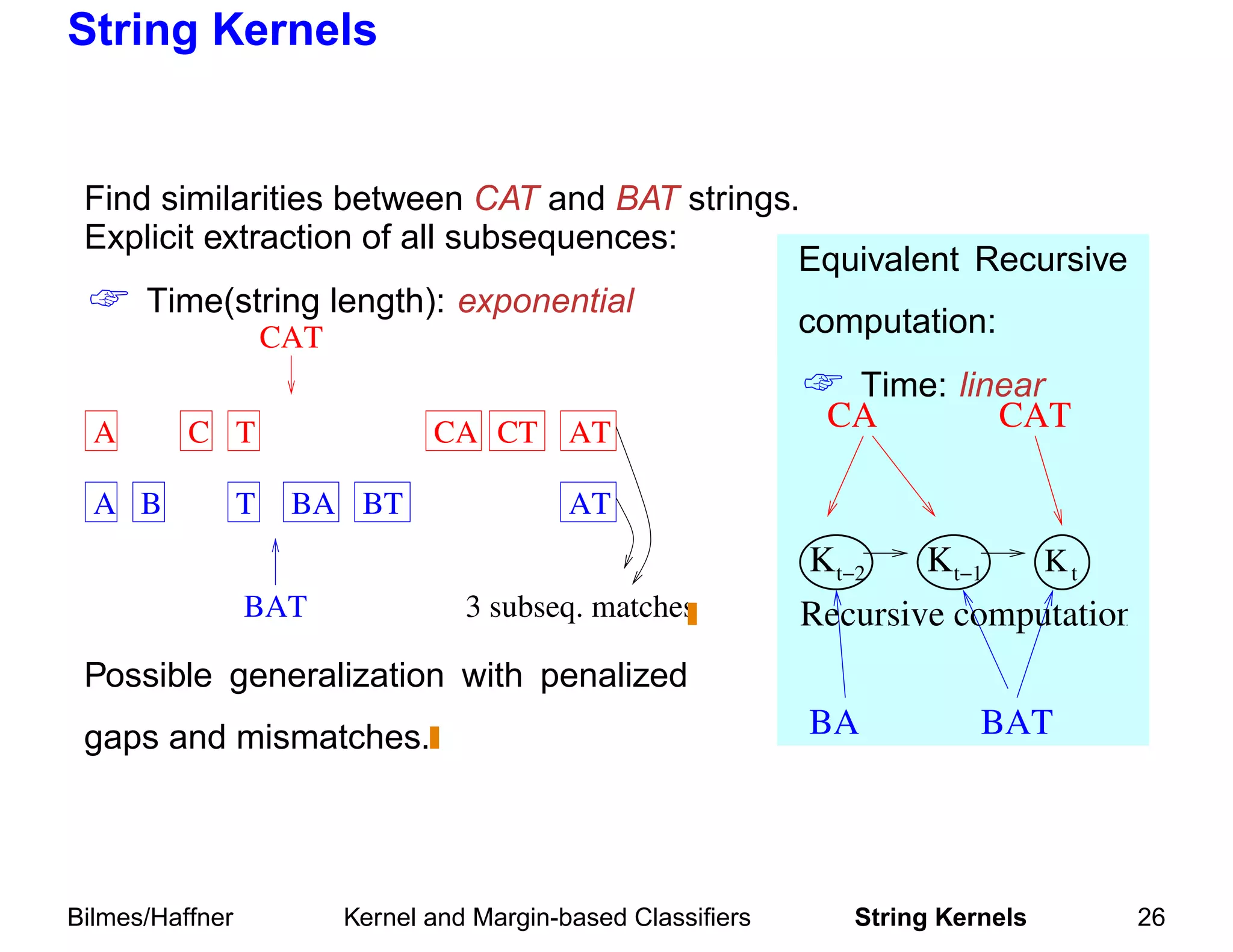 String Kernels

Find similarities between CAT and BAT strings.
Explicit extraction of all subsequences:

☞ Time(string length): exponential

CAT

A C T CA CT AT

A B T BA BT AT

BAT

3 subseq. matches

Possible generalization with penalized gaps and mismatches.

Equivalent Recursive computation:

☞ Time: linear

CA CAT

$K_{t-2}$ $K_{t-1}$ $K_t$

Recursive computation

BA BAT

Bilmes/Haffner Kernel and Margin-based Classifiers String Kernels 26